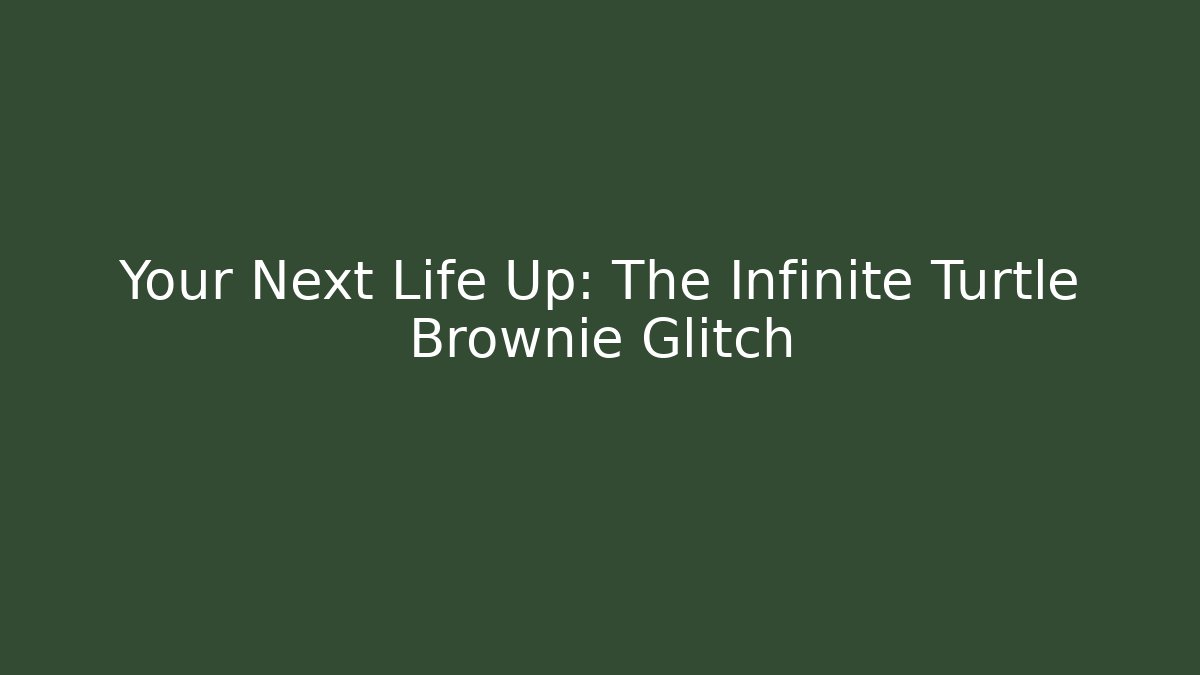 Your Next Life Up: The Infinite Turtle Brownie Glitch